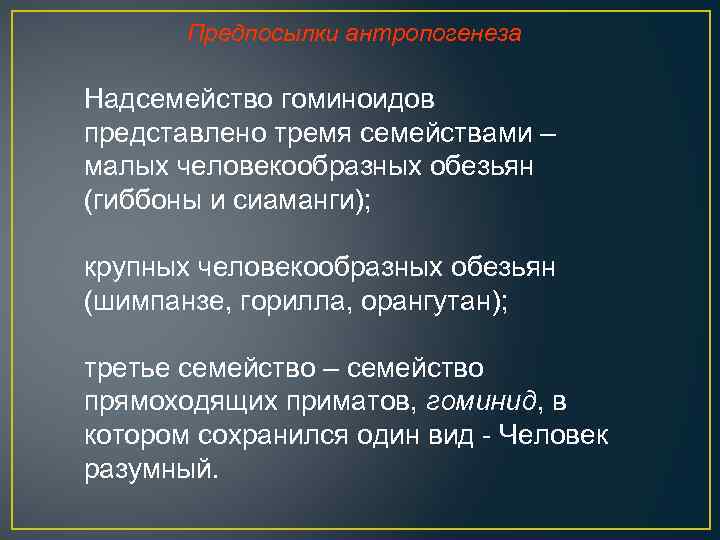 Предпосылки антропогенеза

Надсемейство гоминоидов представлено тремя семействами – малых человекообразных обезьян (гиббоны и сиаманги);

крупных человекообразных обезьян (шимпанзе, горилла, орангутан);

третье семейство – семейство прямоходящих приматов, гоминид, в котором сохранился один вид - Человек разумный.